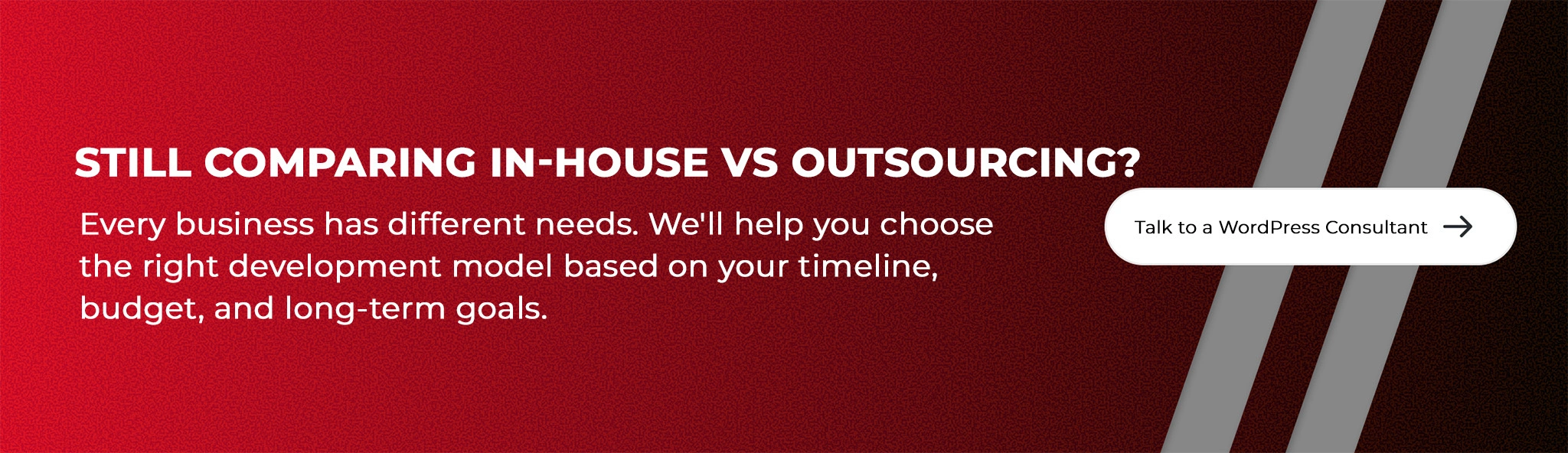 STILL COMPARING IN-HOUSE VS OUTSOURCING?

Every business has different needs. We'll help you choose the right development model based on your timeline, budget, and long-term goals.

Talk to a WordPress Consultant